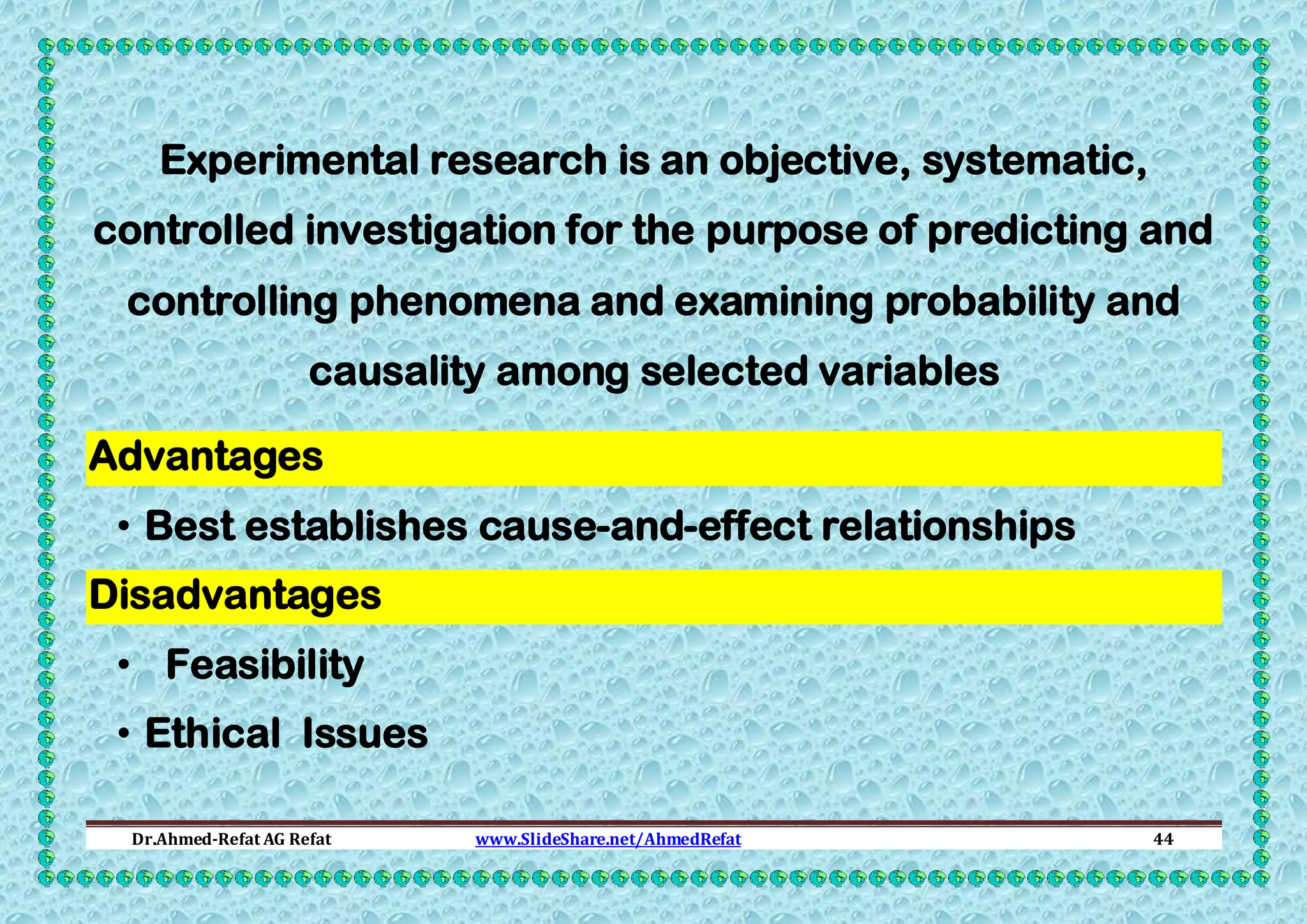 Experimental research is an objective, systematic, controlled investigation for the purpose of predicting and controlling phenomena and examining probability and causality among selected variables

Advantages

• Best establishes cause-and-effect relationships

Disadvantages

• Feasibility

• Ethical Issues

Dr.Ahmed-Refat AG Refat www.SlideShare.net/AhmedRefat 44